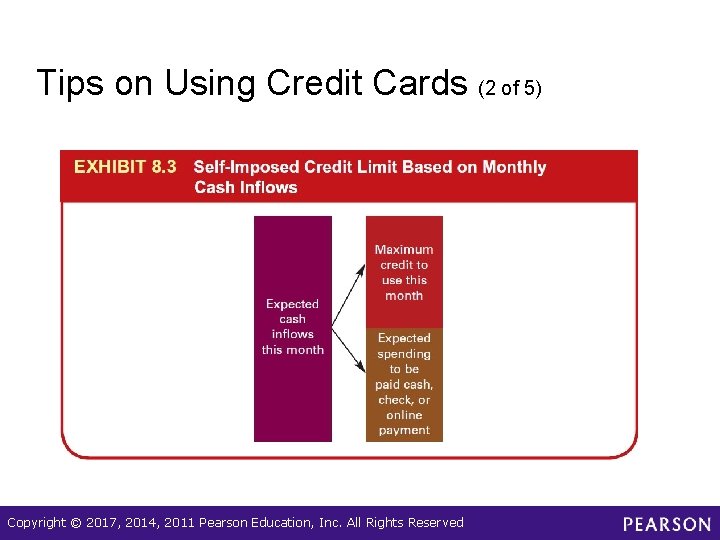 Tips on Using Credit Cards (2 of 5)

EXHIBIT 8.3 Self-Imposed Credit Limit Based on Monthly Cash Inflows

Expected cash inflows this month

Maximum credit to use this month

Expected spending to be paid cash, check, or online payment

Copyright © 2017, 2014, 2011 Pearson Education, Inc. All Rights Reserved

PEARSON